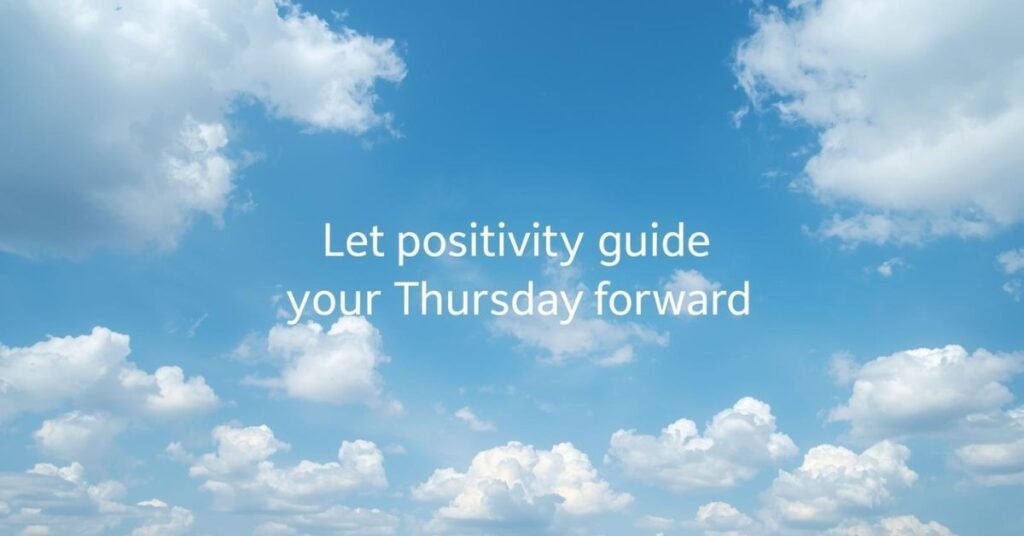 Let positivity guide your Thursday forward